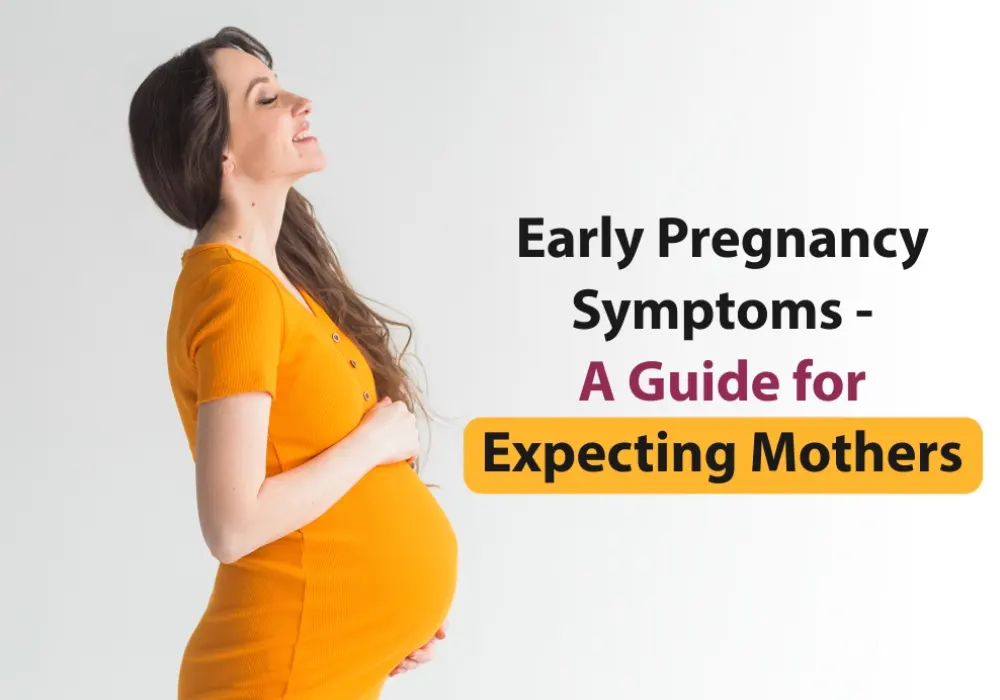 Early Pregnancy Symptoms - A Guide for Expecting Mothers